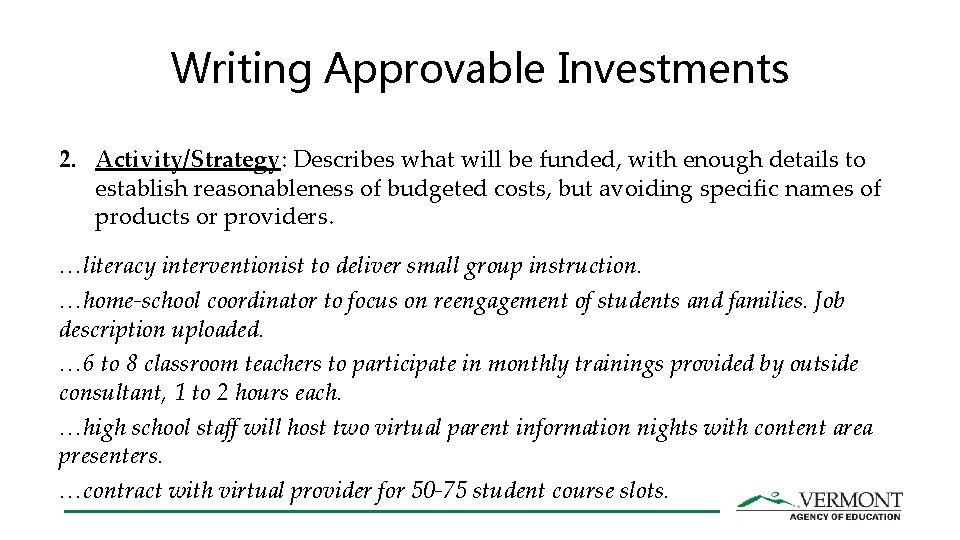 Writing Approvable Investments

2. Activity/Strategy: Describes what will be funded, with enough details to establish reasonableness of budgeted costs, but avoiding specific names of products or providers.

…literacy interventionist to deliver small group instruction.
…home-school coordinator to focus on reengagement of students and families. Job description uploaded.
…6 to 8 classroom teachers to participate in monthly trainings provided by outside consultant, 1 to 2 hours each.
…high school staff will host two virtual parent information nights with content area presenters.
…contract with virtual provider for 50-75 student course slots.

VERMONT
AGENCY OF EDUCATION